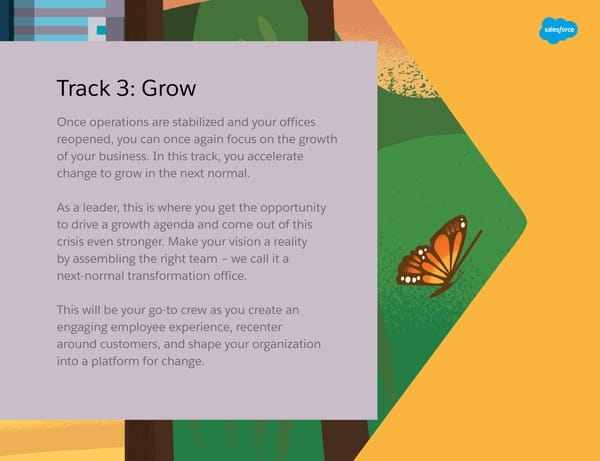 salesforce

Track 3: Grow

Once operations are stabilized and your offices reopened, you can once again focus on the growth of your business. In this track, you accelerate change to grow in the next normal.

As a leader, this is where you get the opportunity to drive a growth agenda and come out of this crisis even stronger. Make your vision a reality by assembling the right team – we call it a next-normal transformation office.

This will be your go-to crew as you create an engaging employee experience, recenter around customers, and shape your organization into a platform for change.